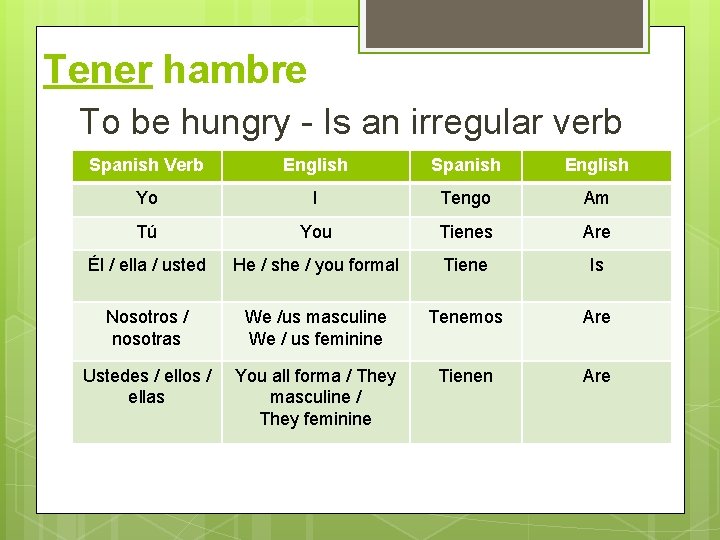 Tener hambre

To be hungry - Is an irregular verb

| Spanish Verb | English | Spanish | English |
|---|---|---|---|
| Yo | I | Tengo | Am |
| Tú | You | Tienes | Are |
| Él / ella / usted | He / she / you formal | Tiene | Is |
| Nosotros / nosotras | We /us masculine We / us feminine | Tenemos | Are |
| Ustedes / ellos / ellas | You all forma / They masculine / They feminine | Tienen | Are |